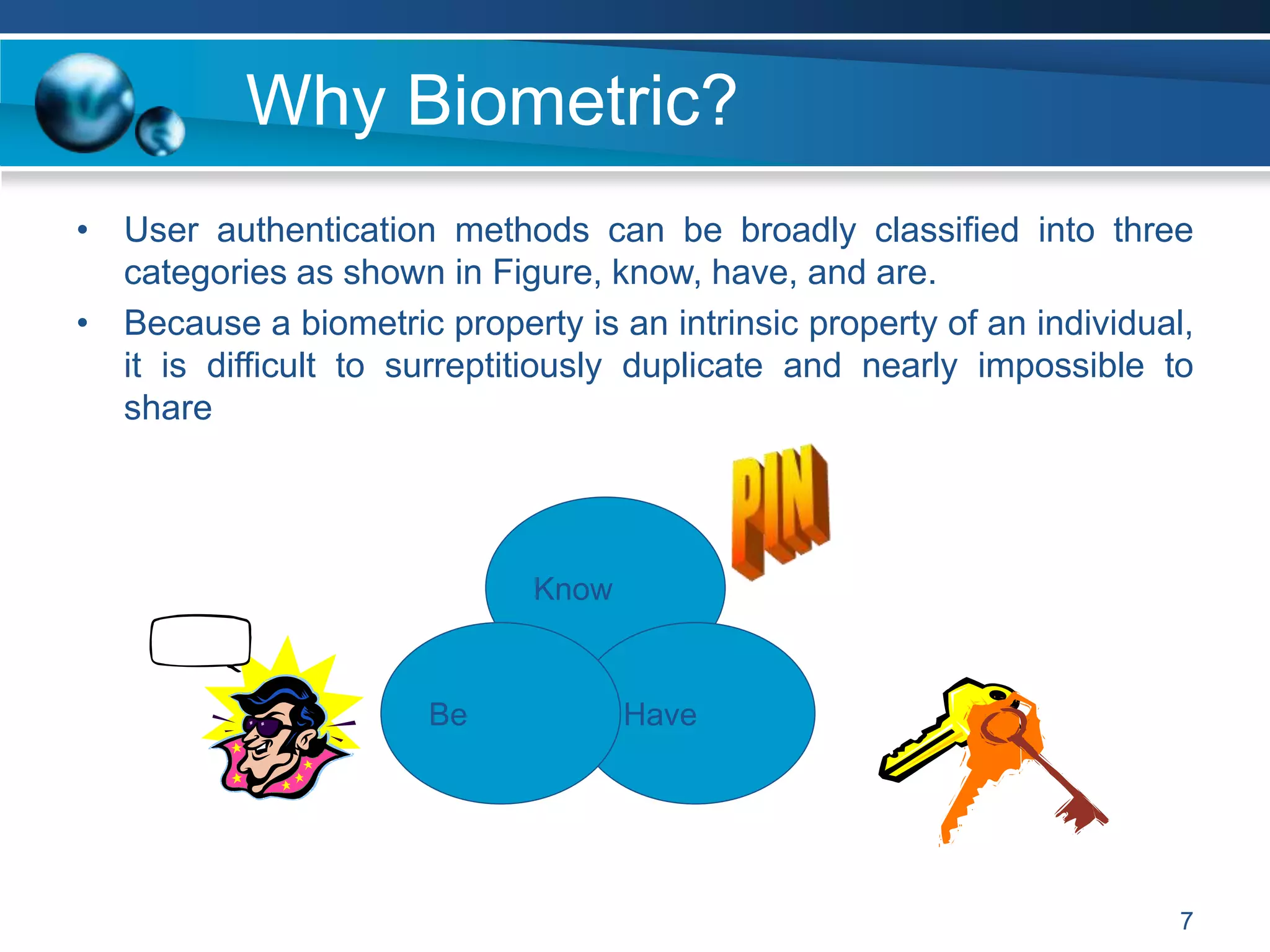 Why Biometric?

• User authentication methods can be broadly classified into three categories as shown in Figure, know, have, and are.

• Because a biometric property is an intrinsic property of an individual, it is difficult to surreptitiously duplicate and nearly impossible to share

PIN

Know

Be

Have

7